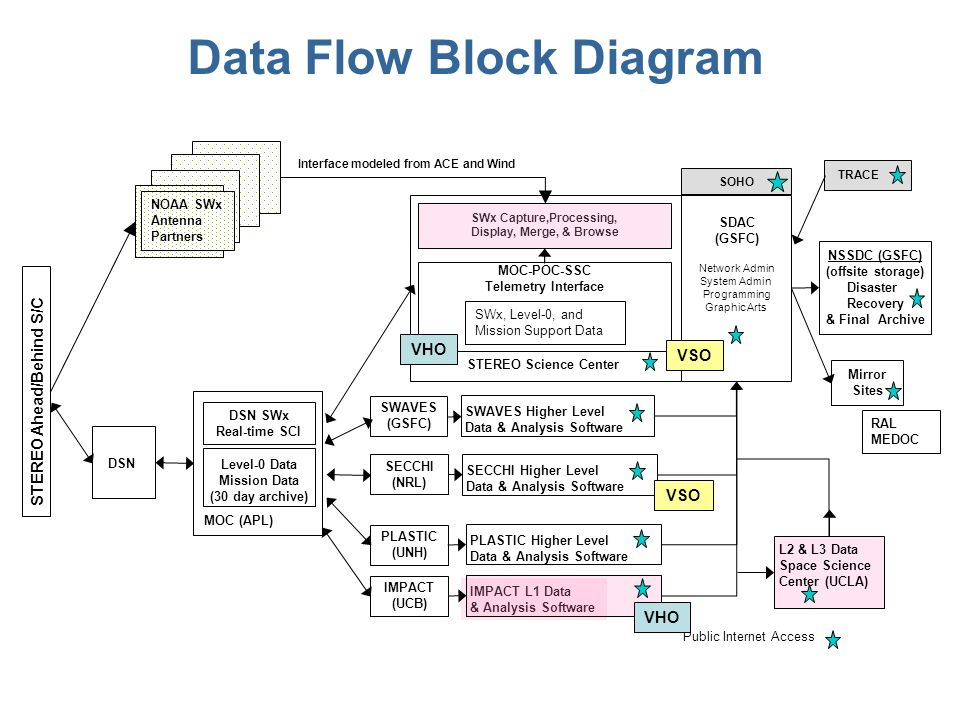 Data Flow Block Diagram

STEREO Ahead/Behind S/C

NOAA SWx Antenna Partners

Interface modeled from ACE and Wind

DSN

DSN SWx Real-time SCI

Level-0 Data Mission Data (30 day archive)

MOC (APL)

SWx Capture,Processing, Display, Merge, & Browse

MOC-POC-SSC Telemetry Interface

SWx, Level-0, and Mission Support Data

VHO

STEREO Science Center

VSO

SOHO

SDAC (GSFC)

Network Admin System Admin Programming GraphicArts

TRACE

NSSDC (GSFC) (offsite storage) Disaster Recovery & Final Archive

Mirror Sites

RAL MEDOC

SWAVES (GSFC)

SWAVES Higher Level Data & Analysis Software

SECCHI (NRL)

SECCHI Higher Level Data & Analysis Software

VSO

PLASTIC (UNH)

PLASTIC Higher Level Data & Analysis Software

IMPACT (UCB)

IMPACT L1 Data & Analysis Software

VHO

L2 & L3 Data Space Science Center (UCLA)

Public Internet Access